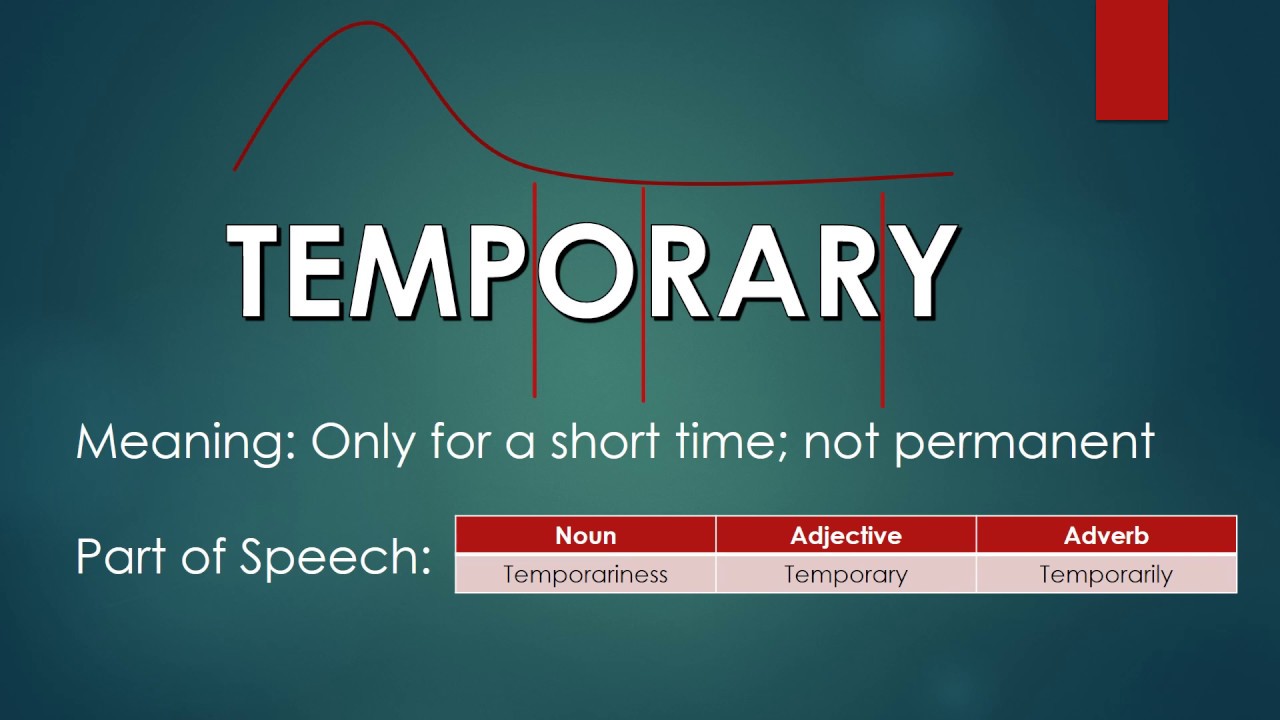 TEMPORARY

Meaning: Only for a short time; not permanent

Part of Speech:

| Noun | Adjective | Adverb |
|---|---|---|
| Temporariness | Temporary | Temporarily |